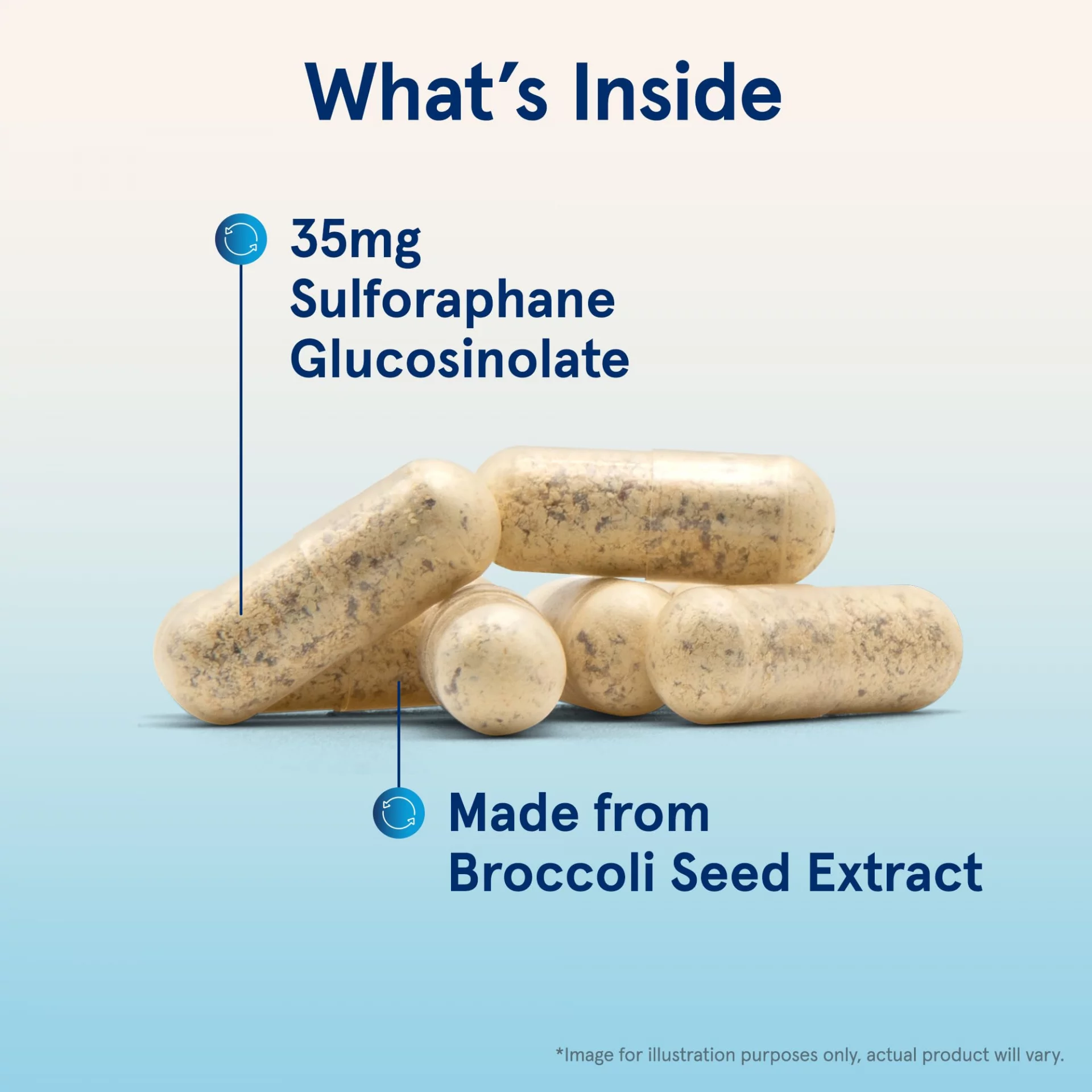 What's Inside

35mg Sulforaphane Glucosinolate

Made from Broccoli Seed Extract

*Image for illustration purposes only, actual product will vary.